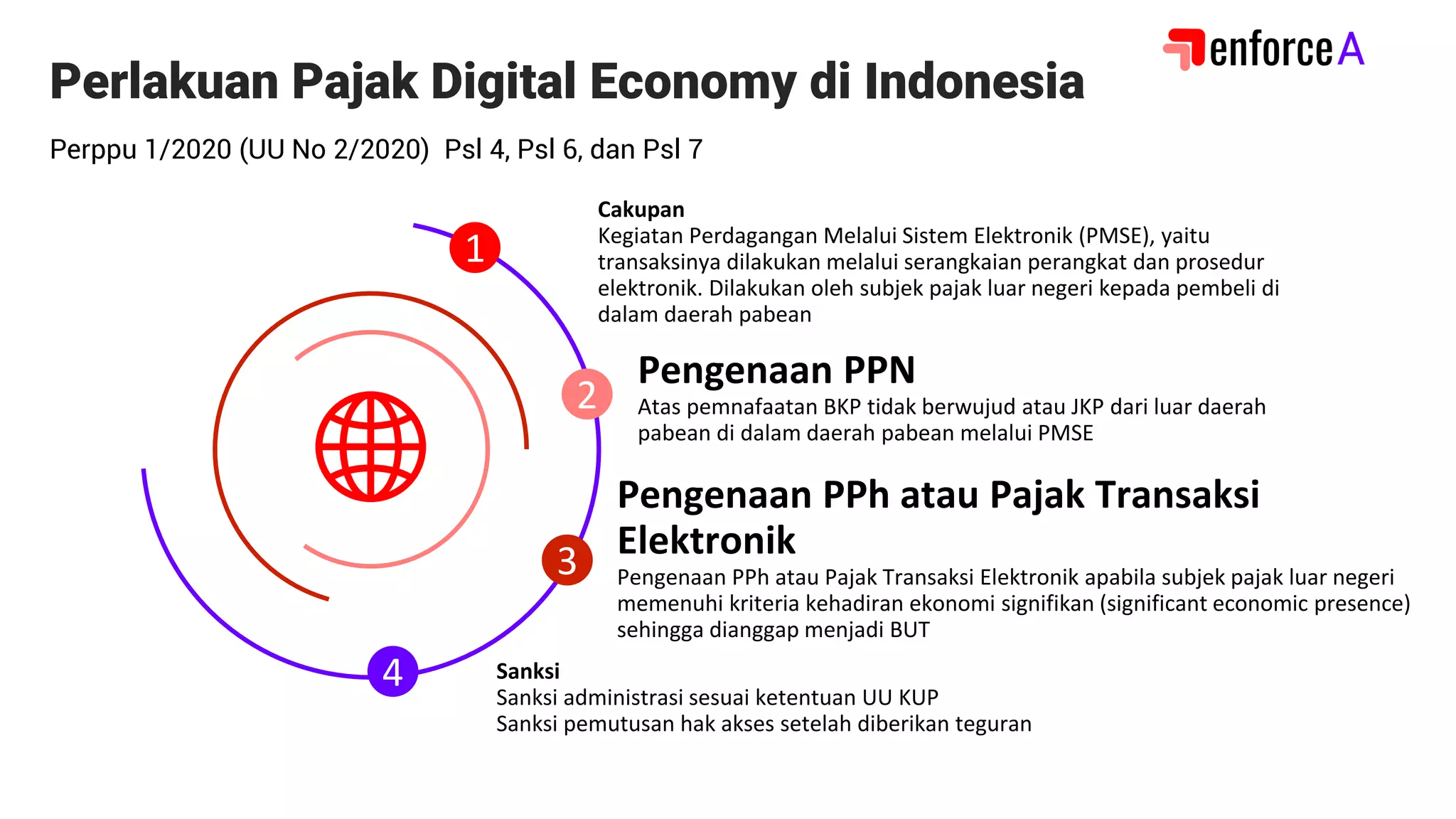 enforceA

Perlakuan Pajak Digital Economy di Indonesia

Perppu 1/2020 (UU No 2/2020) Psl 4, Psl 6, dan Psl 7

1

Cakupan
Kegiatan Perdagangan Melalui Sistem Elektronik (PMSE), yaitu transaksinya dilakukan melalui serangkaian perangkat dan prosedur elektronik. Dilakukan oleh subjek pajak luar negeri kepada pembeli di dalam daerah pabean

2

Pengenaan PPN
Atas pemnafaatan BKP tidak berwujud atau JKP dari luar daerah pabean di dalam daerah pabean melalui PMSE

3

Pengenaan PPh atau Pajak Transaksi Elektronik
Pengenaan PPh atau Pajak Transaksi Elektronik apabila subjek pajak luar negeri memenuhi kriteria kehadiran ekonomi signifikan (significant economic presence) sehingga dianggap menjadi BUT

4

Sanksi
Sanksi administrasi sesuai ketentuan UU KUP
Sanksi pemutusan hak akses setelah diberikan teguran